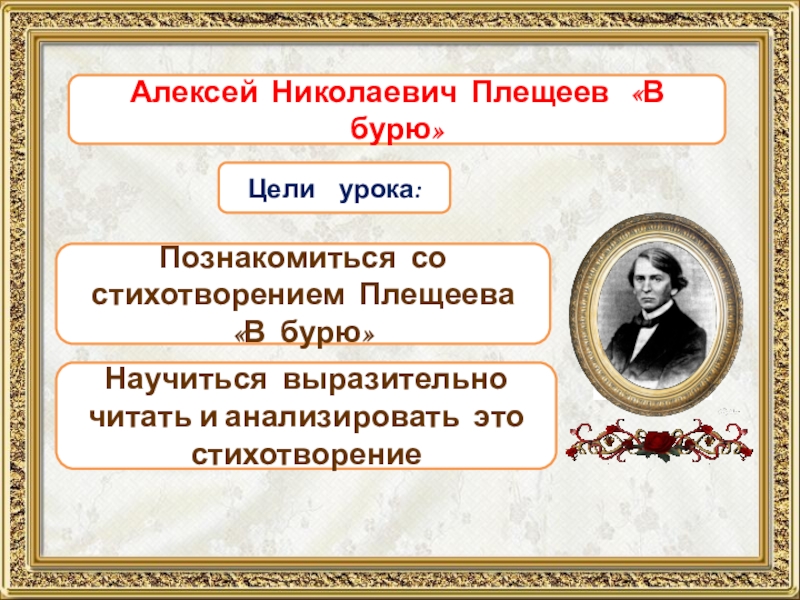 Алексей Николаевич Плещеев «В бурю»

Цели урока:

Познакомиться со стихотворением Плещеева «В бурю»

Научиться выразительно читать и анализировать это стихотворение